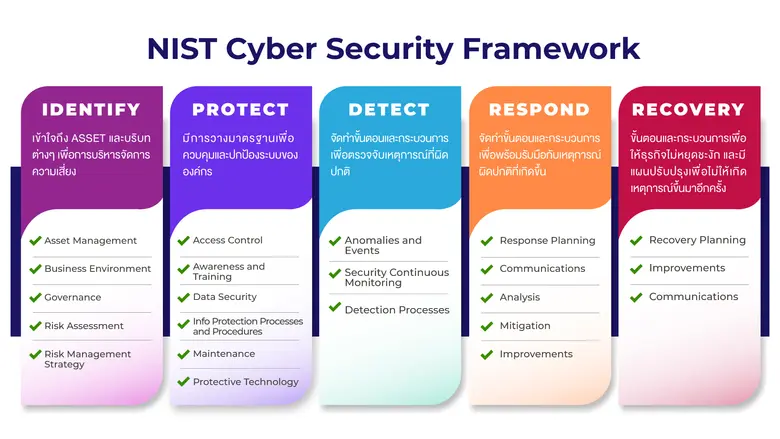 NIST Cyber Security Framework

IDENTIFY

เข้าใจถึง ASSET และบริบทต่างๆ เพื่อการบริหารจัดการความเสี่ยง

Asset Management

Business Environment

Governance

Risk Assessment

Risk Management Strategy

PROTECT

มีการวางมาตรฐานเพื่อควบคุมและปกป้องระบบขององค์กร

Access Control

Awareness and Training

Data Security

Info Protection Processes and Procedures

Maintenance

Protective Technology

DETECT

จัดทำขั้นตอนและกระบวนการเพื่อตรวจจับเหตุการณ์ที่ผิดปกติ

Anomalies and Events

Security Continuous Monitoring

Detection Processes

RESPOND

จัดทำขั้นตอนและกระบวนการเพื่อพร้อมรับมือกับเหตุการณ์ผิดปกติที่เกิดขึ้น

Response Planning

Communications

Analysis

Mitigation

Improvements

RECOVERY

ขั้นตอนและกระบวนการเพื่อให้ธุรกิจไม่หยุดชะงัก และมีแผนปรับปรุงเพื่อไม่ให้เกิดเหตุการณ์ขึ้นมาอีกครั้ง

Recovery Planning

Improvements

Communications